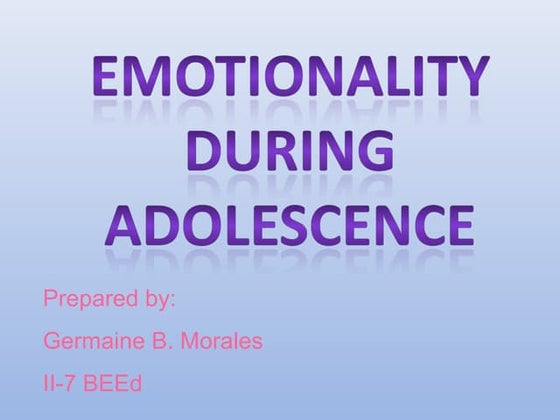 EMOTIONALITY DURING ADOLESCENCE

Prepared by:

Germaine B. Morales

II-7 BEEd